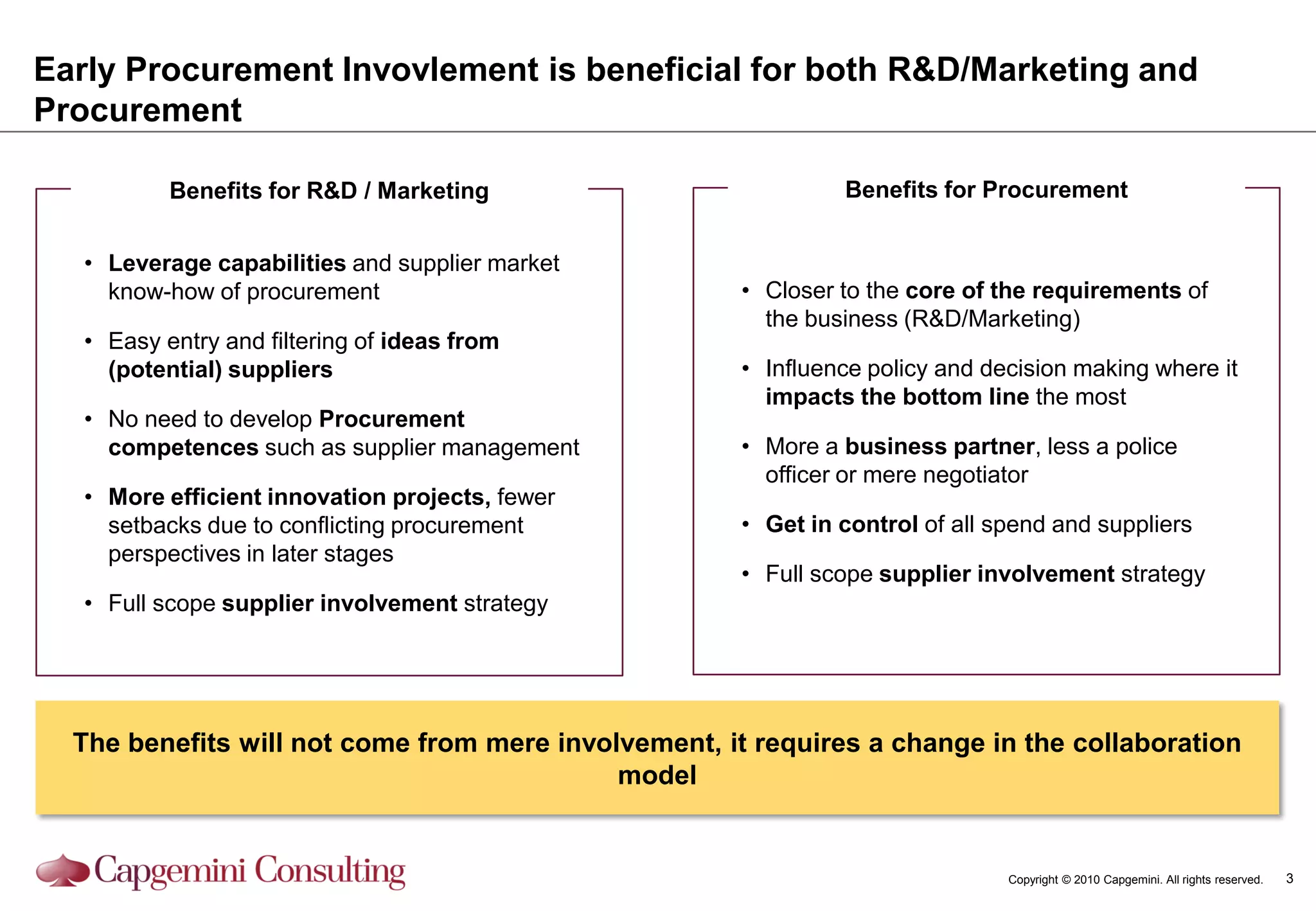 Early Procurement Invovlement is beneficial for both R&D/Marketing and Procurement

Benefits for R&D / Marketing

• Leverage capabilities and supplier market know-how of procurement
• Easy entry and filtering of ideas from (potential) suppliers
• No need to develop Procurement competences such as supplier management
• More efficient innovation projects, fewer setbacks due to conflicting procurement perspectives in later stages
• Full scope supplier involvement strategy

Benefits for Procurement

• Closer to the core of the requirements of the business (R&D/Marketing)
• Influence policy and decision making where it impacts the bottom line the most
• More a business partner, less a police officer or mere negotiator
• Get in control of all spend and suppliers
• Full scope supplier involvement strategy

The benefits will not come from mere involvement, it requires a change in the collaboration model

Capgemini Consulting

Copyright © 2010 Capgemini. All rights reserved.

3